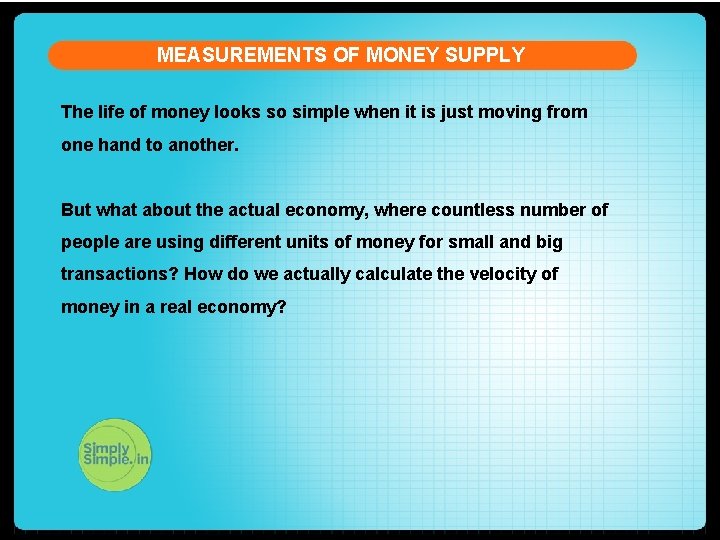 MEASUREMENTS OF MONEY SUPPLY

The life of money looks so simple when it is just moving from one hand to another.

But what about the actual economy, where countless number of people are using different units of money for small and big transactions? How do we actually calculate the velocity of money in a real economy?

Simply Simple.in